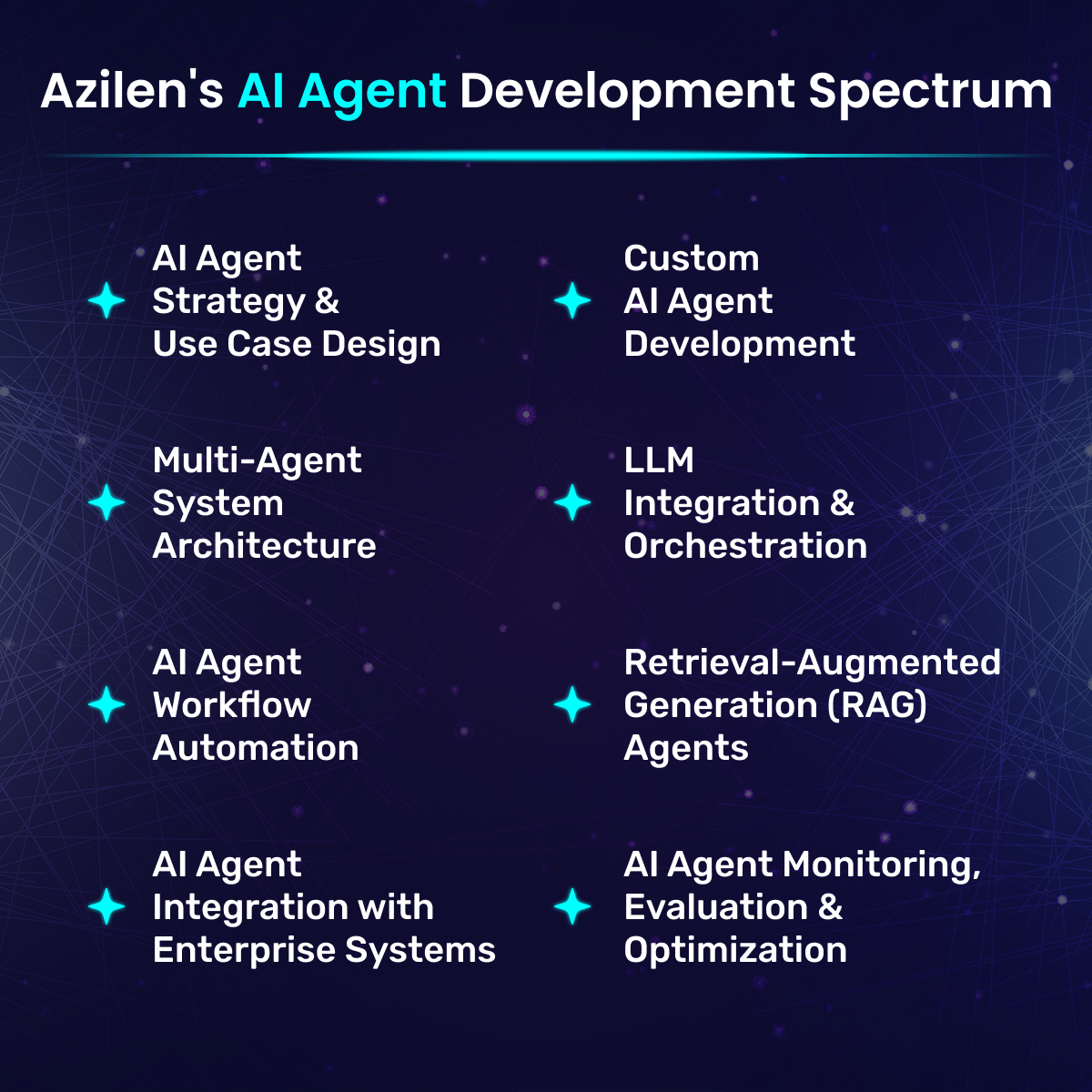 Azilen's AI Agent Development Spectrum

AI Agent Strategy & Use Case Design

Multi-Agent System Architecture

AI Agent Workflow Automation

AI Agent Integration with Enterprise Systems

Custom AI Agent Development

LLM Integration & Orchestration

Retrieval-Augmented Generation (RAG) Agents

AI Agent Monitoring, Evaluation & Optimization